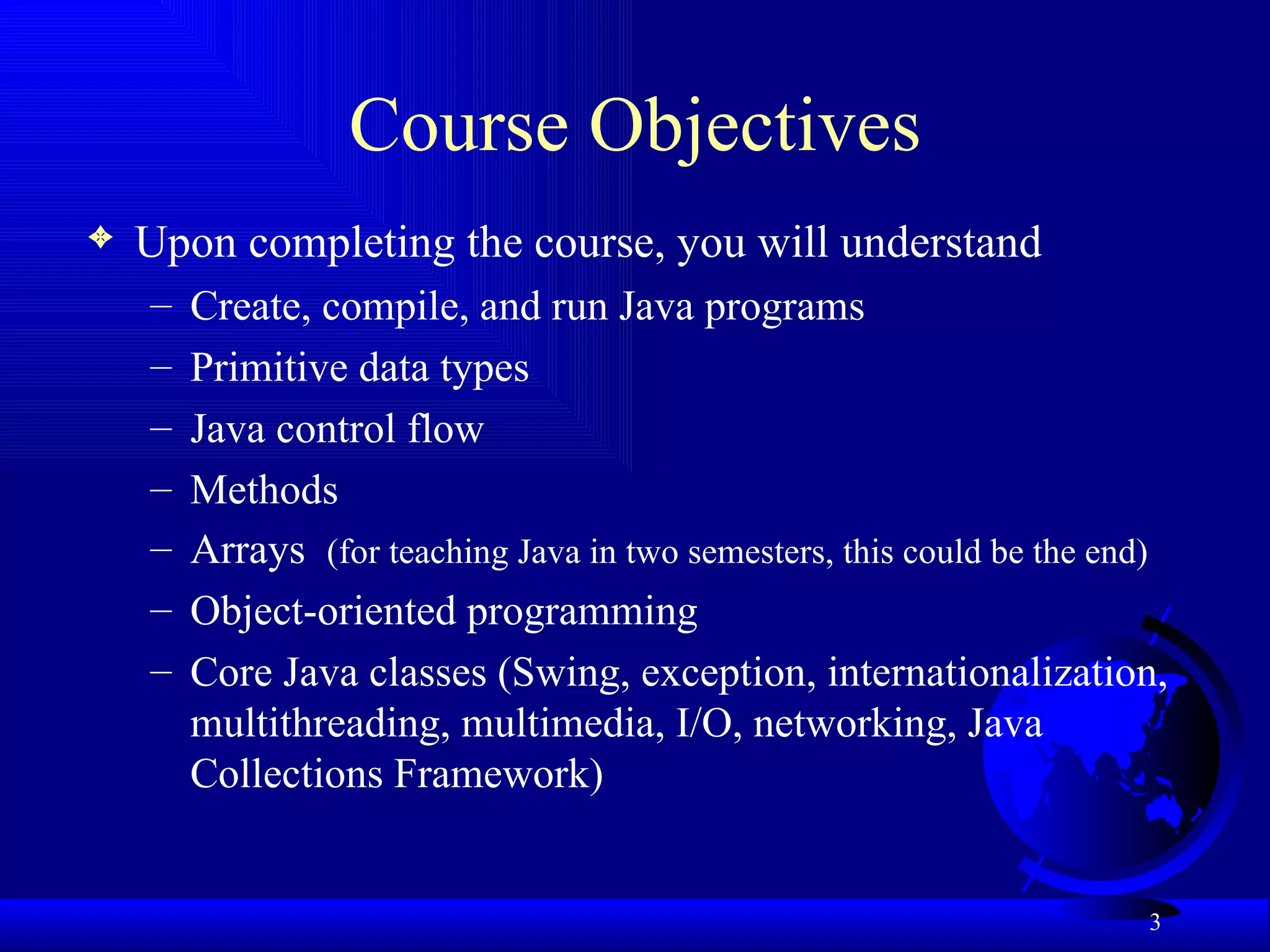 Course Objectives

✦ Upon completing the course, you will understand

– Create, compile, and run Java programs

– Primitive data types

– Java control flow

– Methods

– Arrays (for teaching Java in two semesters, this could be the end)

– Object-oriented programming

– Core Java classes (Swing, exception, internationalization, multithreading, multimedia, I/O, networking, Java Collections Framework)

3